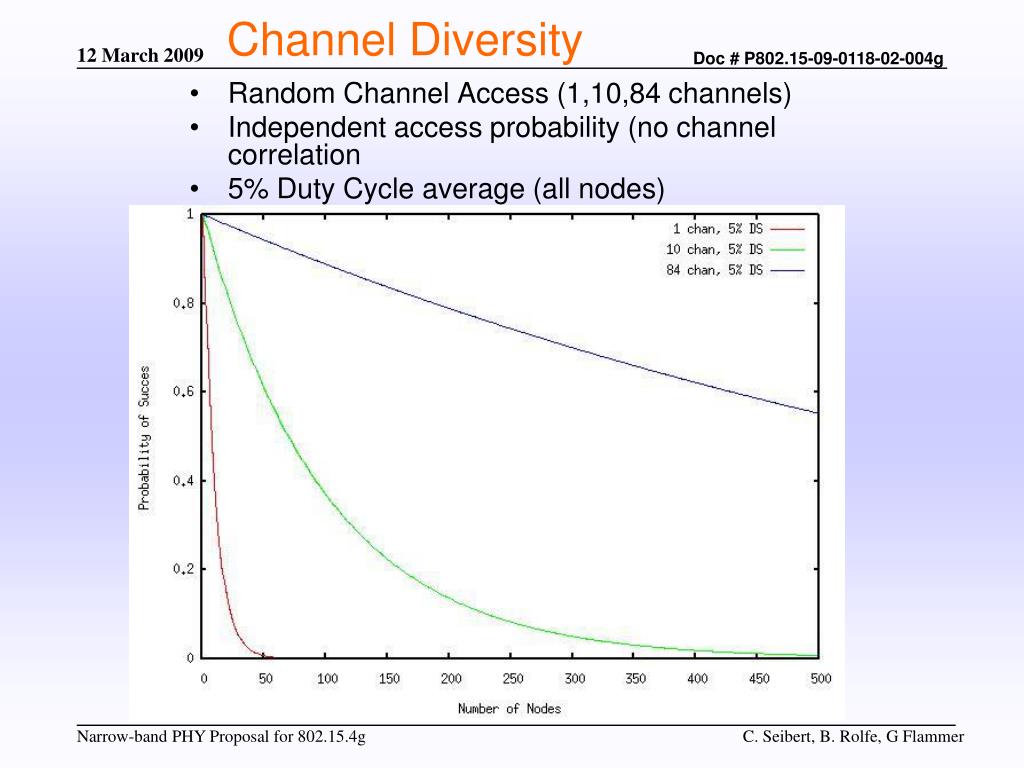 12 March 2009

Channel Diversity

Doc # P802.15-09-0118-02-004g

• Random Channel Access (1,10,84 channels)
• Independent access probability (no channel correlation
• 5% Duty Cycle average (all nodes)

1 chan, 5% DS
10 chan, 5% DS
84 chan, 5% DS

Probability of Succes

1
0.8
0.6
0.4
0.2
0

0 50 100 150 200 250 300 350 400 450 500

Number of Nodes

Narrow-band PHY Proposal for 802.15.4g

C. Seibert, B. Rolfe, G Flammer